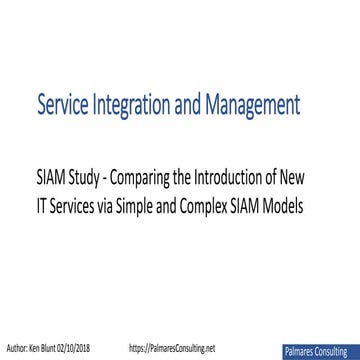 Service Integration and Management

SIAM Study - Comparing the Introduction of New IT Services via Simple and Complex SIAM Models

Author: Ken Blunt 02/10/2018

https://PalmaresConsulting.net

Palmares Consulting